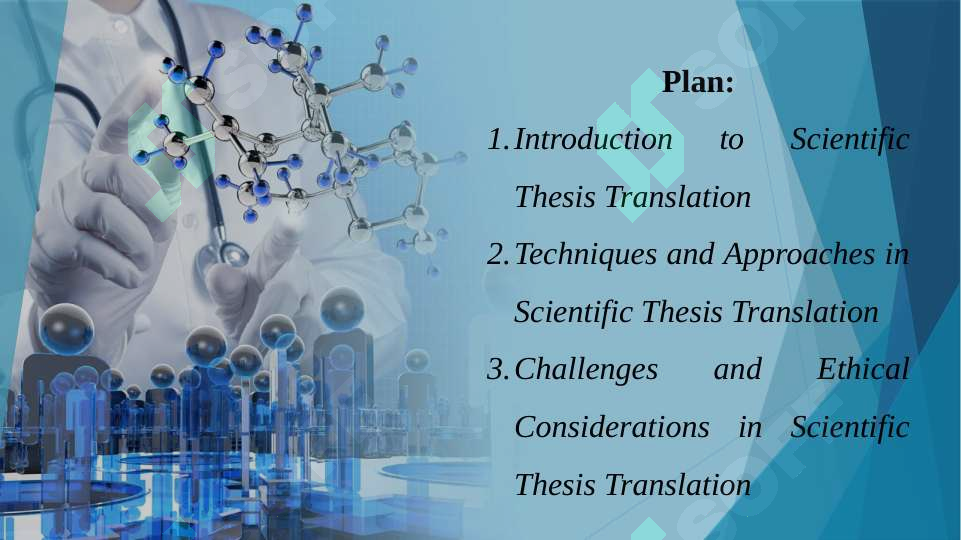 Plan:

1. Introduction to Scientific Thesis Translation
2. Techniques and Approaches in Scientific Thesis Translation
3. Challenges and Ethical Considerations in Scientific Thesis Translation